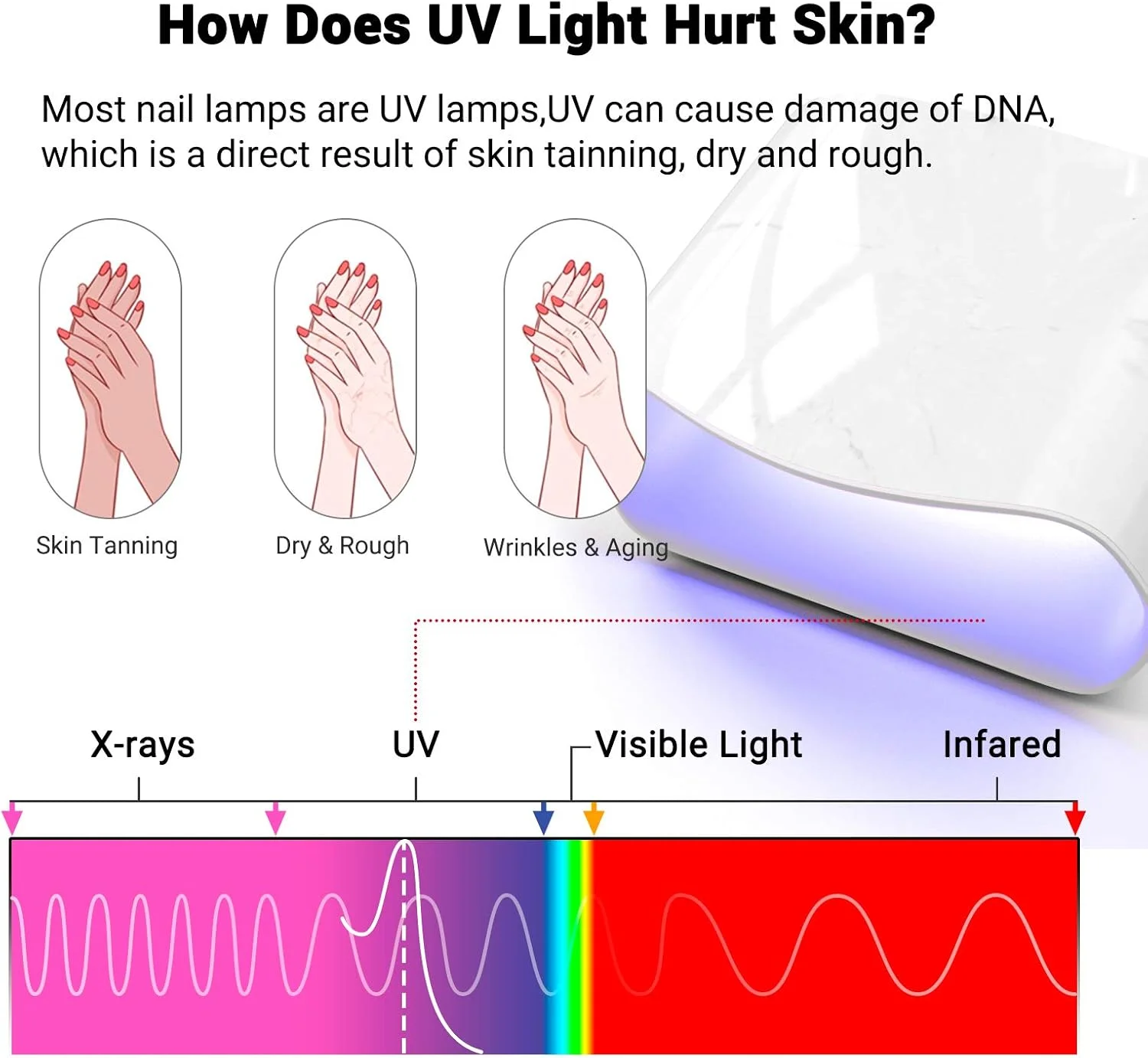 How Does UV Light Hurt Skin?

Most nail lamps are UV lamps,UV can cause damage of DNA, which is a direct result of skin tainning, dry and rough.

Skin Tanning

Dry & Rough

Wrinkles & Aging

X-rays

UV

Visible Light

Infared